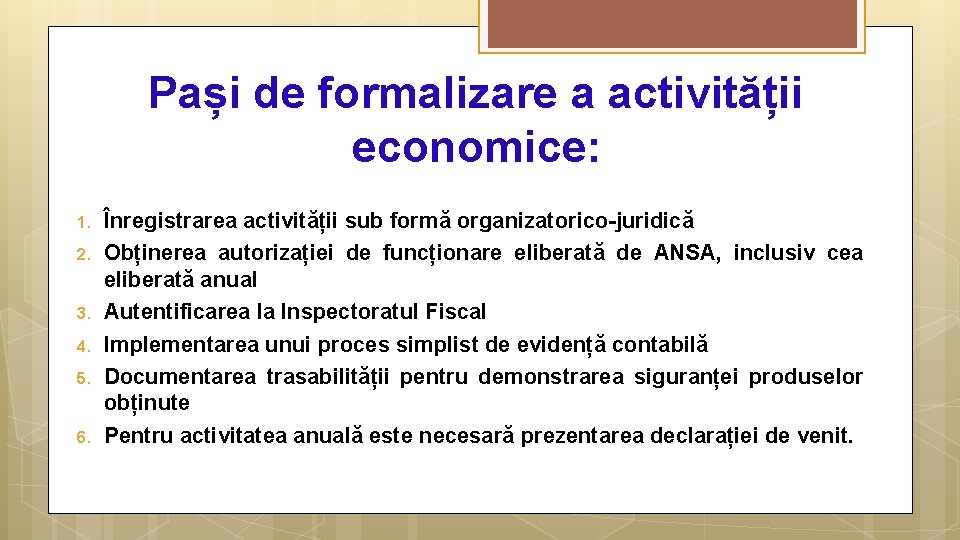 Pași de formalizare a activității economice:

1. Înregistrarea activității sub formă organizatorico-juridică
2. Obținerea autorizației de funcționare eliberată de ANSA, inclusiv cea eliberată anual
3. Autentificarea la Inspectoratul Fiscal
4. Implementarea unui proces simplist de evidență contabilă
5. Documentarea trasabilității pentru demonstrarea siguranței produselor obținute
6. Pentru activitatea anuală este necesară prezentarea declarației de venit.